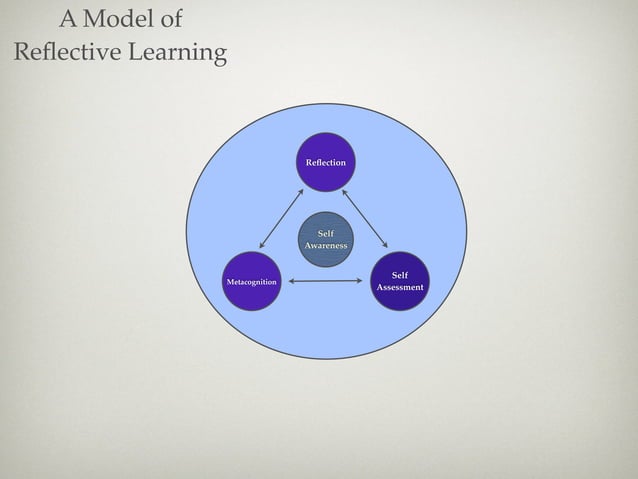 A Model of
Reflective Learning

Reflection

Self
Awareness

Metacognition

Self
Assessment